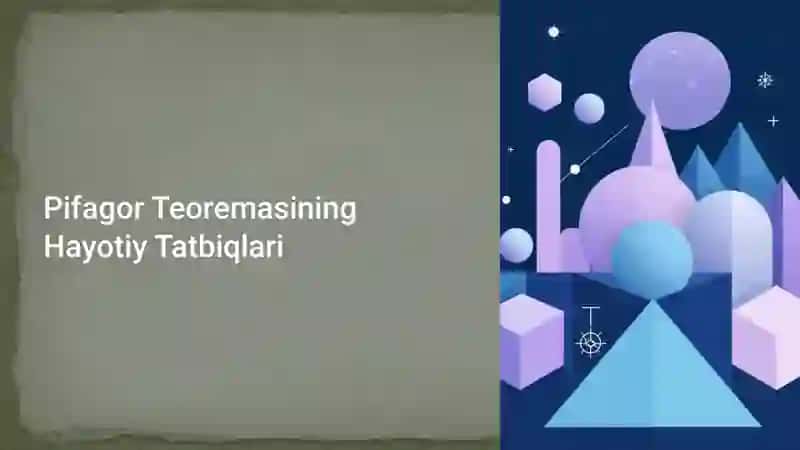 Pifagor Teoremasining Hayotiy Tatbiqlari